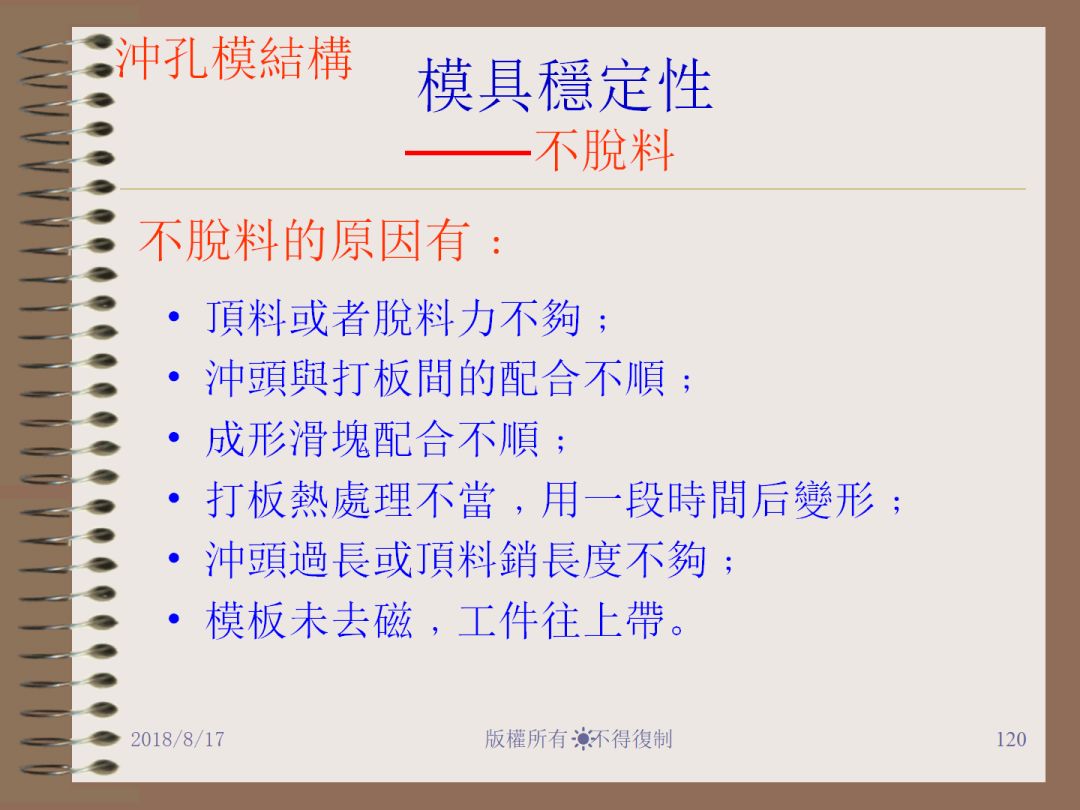 沖孔模結構

模具穩定性
——不脫料

不脫料的原因有：

• 頂料或者脫料力不夠；
• 沖頭與打板間的配合不順；
• 成形滑塊配合不順；
• 打板熱處理不當，用一段時間后變形；
• 沖頭過長或頂料銷長度不夠；
• 模板未去磁，工件往上帶。

2018/8/17 版權所有 不得復制 120